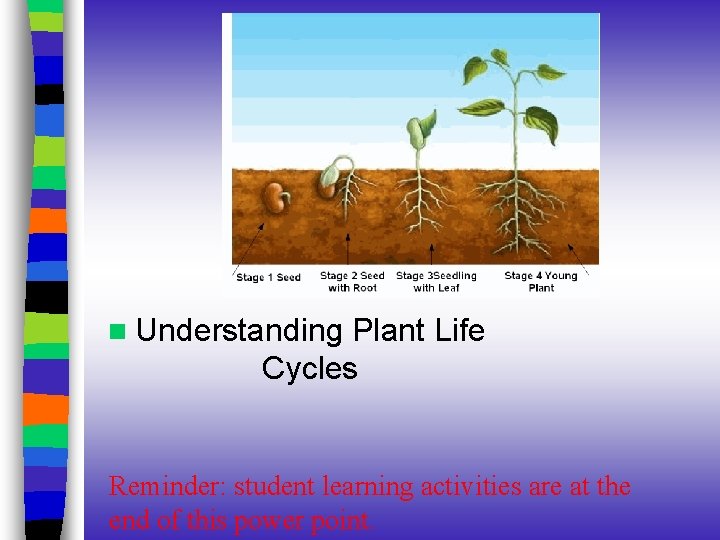 Stage 1 Seed

Stage 2 Seed with Root

Stage 3Seedling with Leaf

Stage 4 Young Plant

Understanding Plant Life Cycles

Reminder: student learning activities are at the end of this power point.